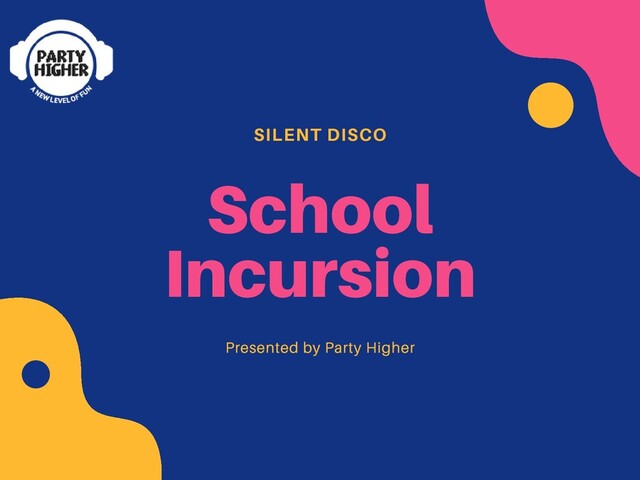 PARTY HIGHER
A NEW LEVEL OF FUN

SILENT DISCO

School Incursion

Presented by Party Higher